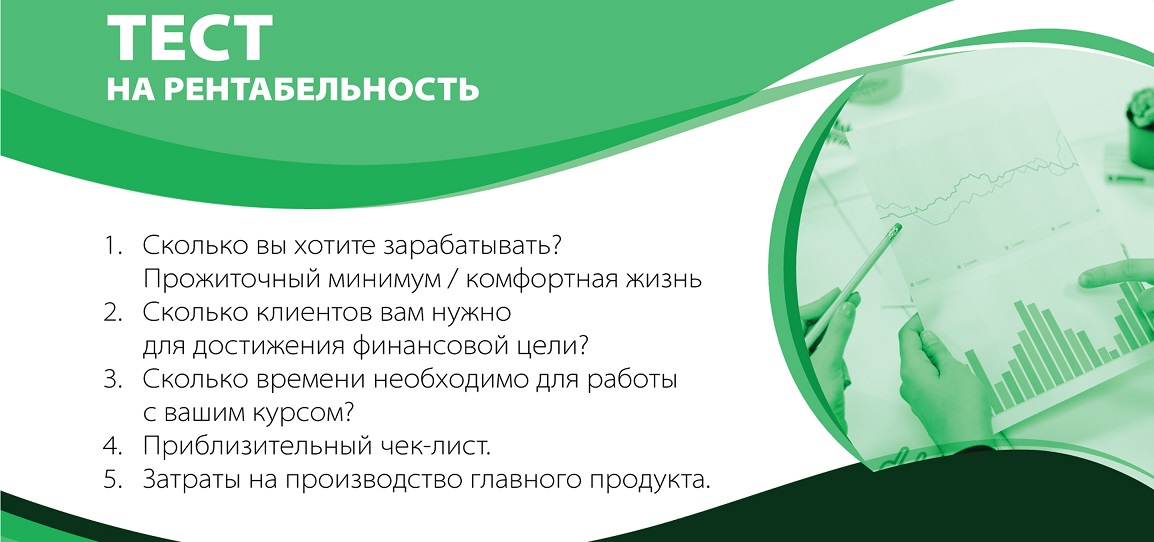 ТЕСТ
НА РЕНТАБЕЛЬНОСТЬ

1. Сколько вы хотите зарабатывать? Прожиточный минимум / комфортная жизнь
2. Сколько клиентов вам нужно для достижения финансовой цели?
3. Сколько времени необходимо для работы с вашим курсом?
4. Приблизительный чек-лист.
5. Затраты на производство главного продукта.